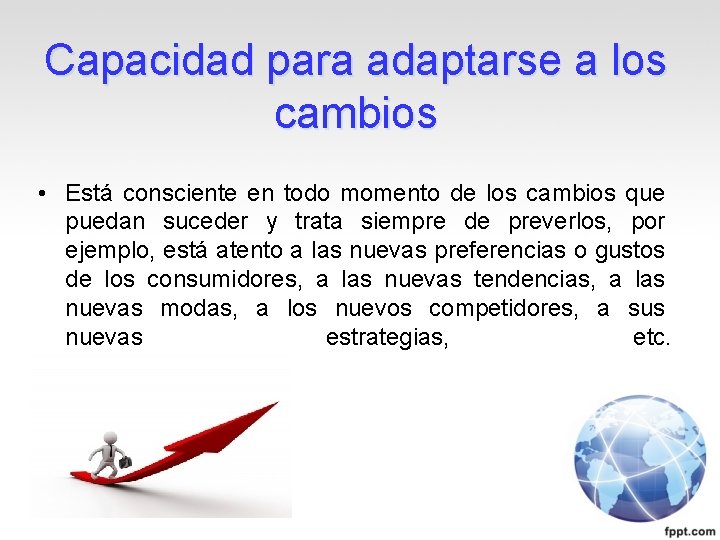 Capacidad para adaptarse a los cambios

• Está consciente en todo momento de los cambios que puedan suceder y trata siempre de preverlos, por ejemplo, está atento a las nuevas preferencias o gustos de los consumidores, a las nuevas tendencias, a las nuevas modas, a los nuevos competidores, a sus nuevas estrategias, etc.

fppt.com